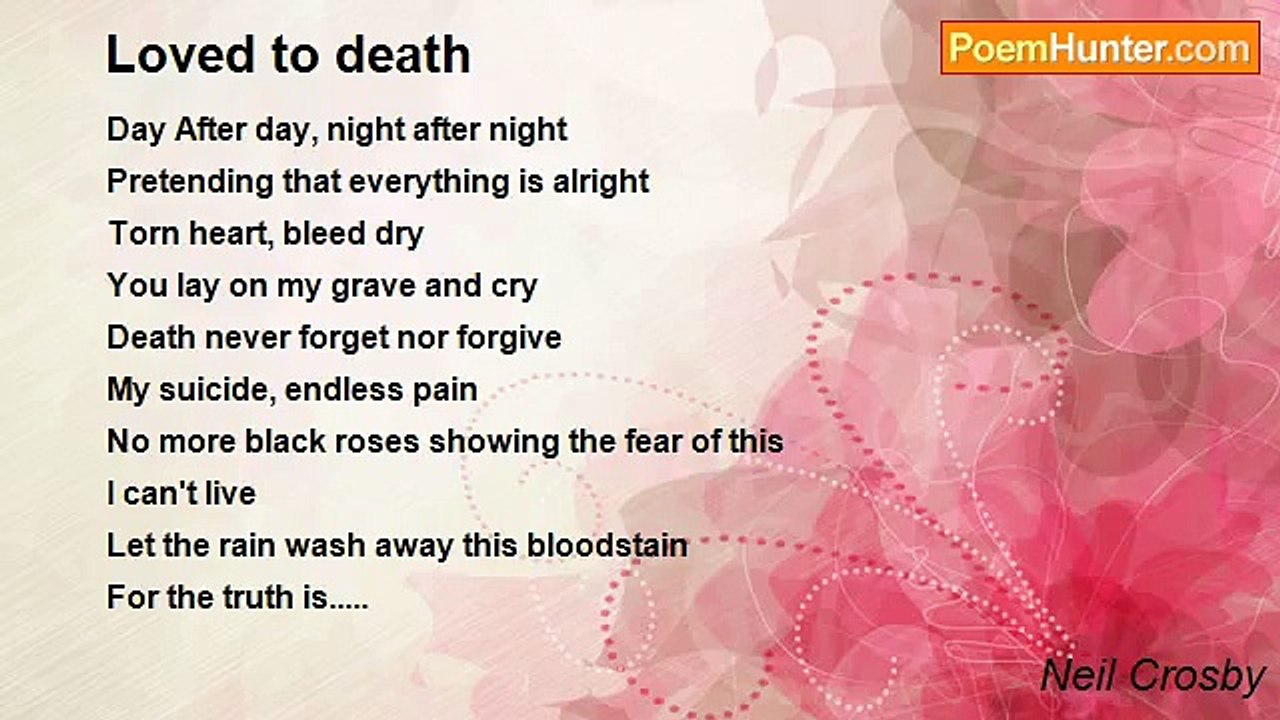 Loved to death

PoemHunter.com

Day After day, night after night
Pretending that everything is alright
Torn heart, bleed dry
You lay on my grave and cry
Death never forget nor forgive
My suicide, endless pain
No more black roses showing the fear of this
I can't live
Let the rain wash away this bloodstain
For the truth is.....

Neil Crosby